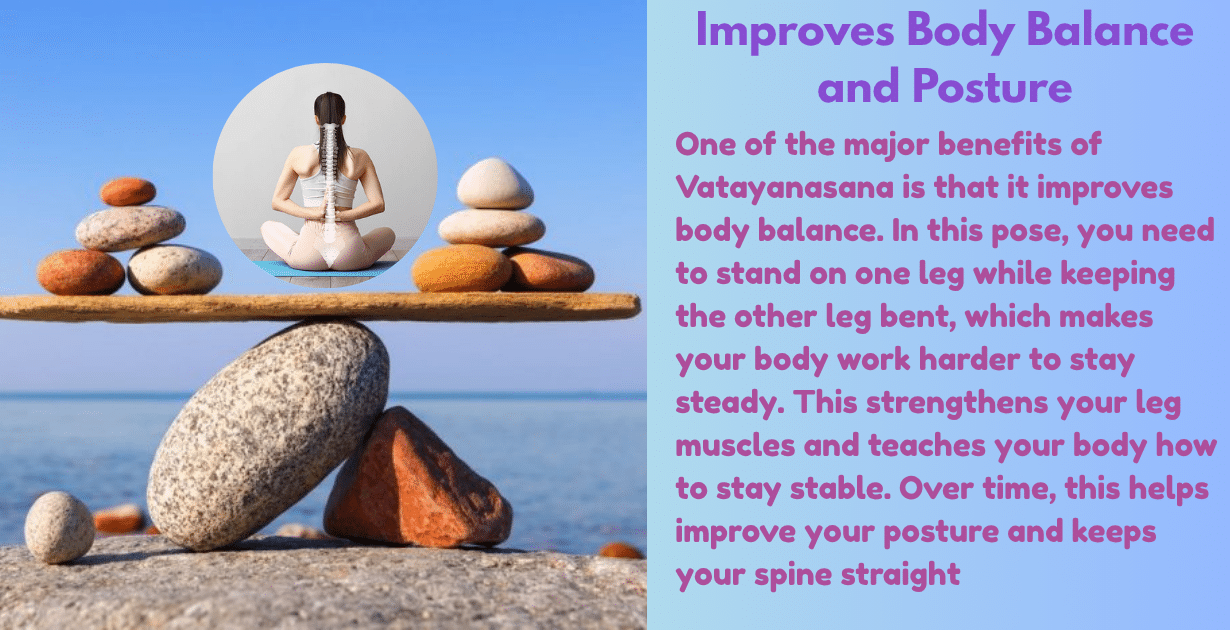 Improves Body Balance and Posture

One of the major benefits of Vatayanasana is that it improves body balance. In this pose, you need to stand on one leg while keeping the other leg bent, which makes your body work harder to stay steady. This strengthens your leg muscles and teaches your body how to stay stable. Over time, this helps improve your posture and keeps your spine straight